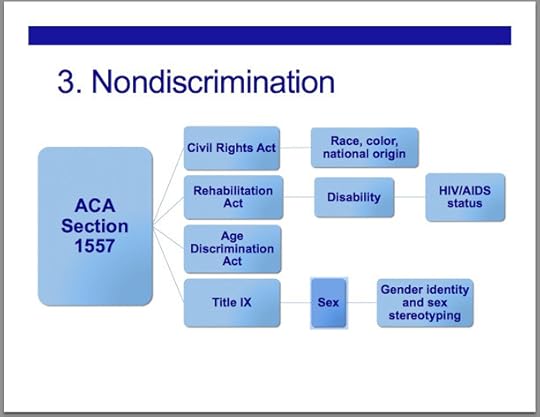 3. Nondiscrimination

ACA Section 1557

Civil Rights Act

Race, color, national origin

Rehabilitation Act

Disability

HIV/AIDS status

Age Discrimination Act

Title IX

Sex

Gender identity and sex stereotyping